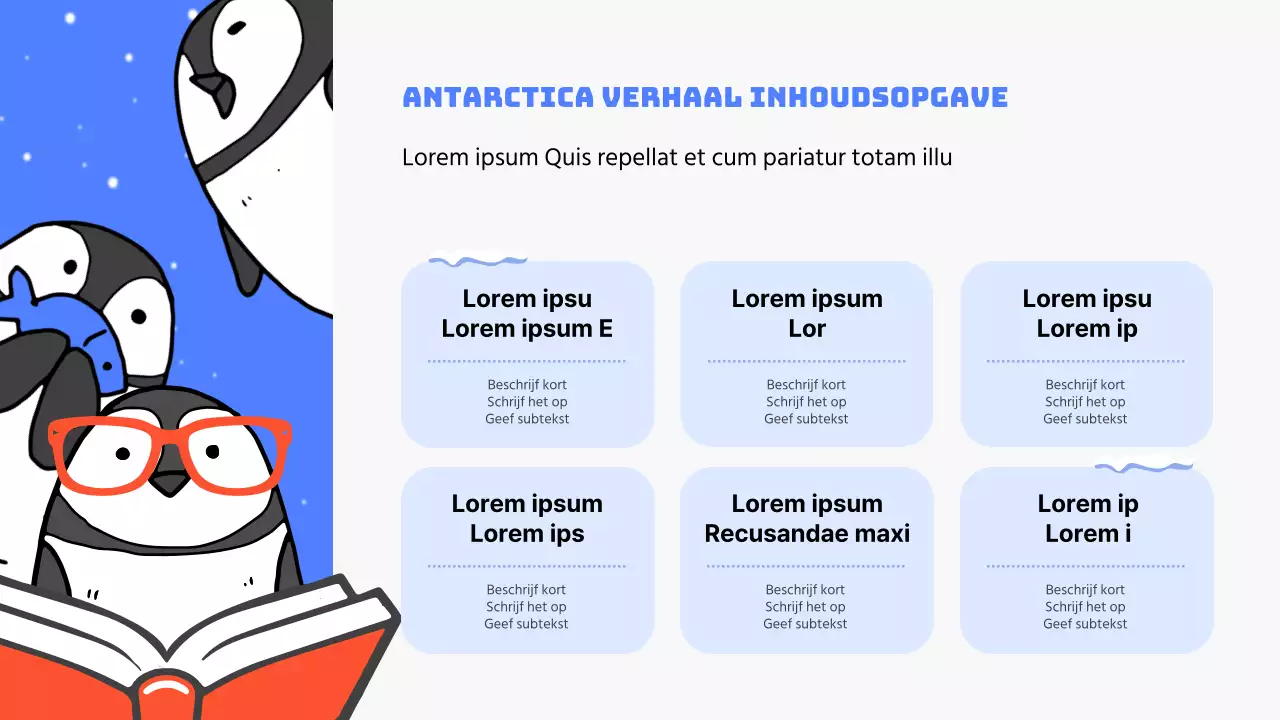 ANTARCTICA VERHAAL INHOUDSOPGAVE

Lorem ipsum Quis repellat et cum pariatur totam illu

Lorem ipsu
Lorem ipsum E

Beschrijf kort
Schrijf het op
Geef subtekst

Lorem ipsum
Lor

Beschrijf kort
Schrijf het op
Geef subtekst

Lorem ipsu
Lorem ip

Beschrijf kort
Schrijf het op
Geef subtekst

Lorem ipsum
Lorem ips

Beschrijf kort
Schrijf het op
Geef subtekst

Lorem ipsum
Recusandae maxi

Beschrijf kort
Schrijf het op
Geef subtekst

Lorem ip
Lorem i

Beschrijf kort
Schrijf het op
Geef subtekst